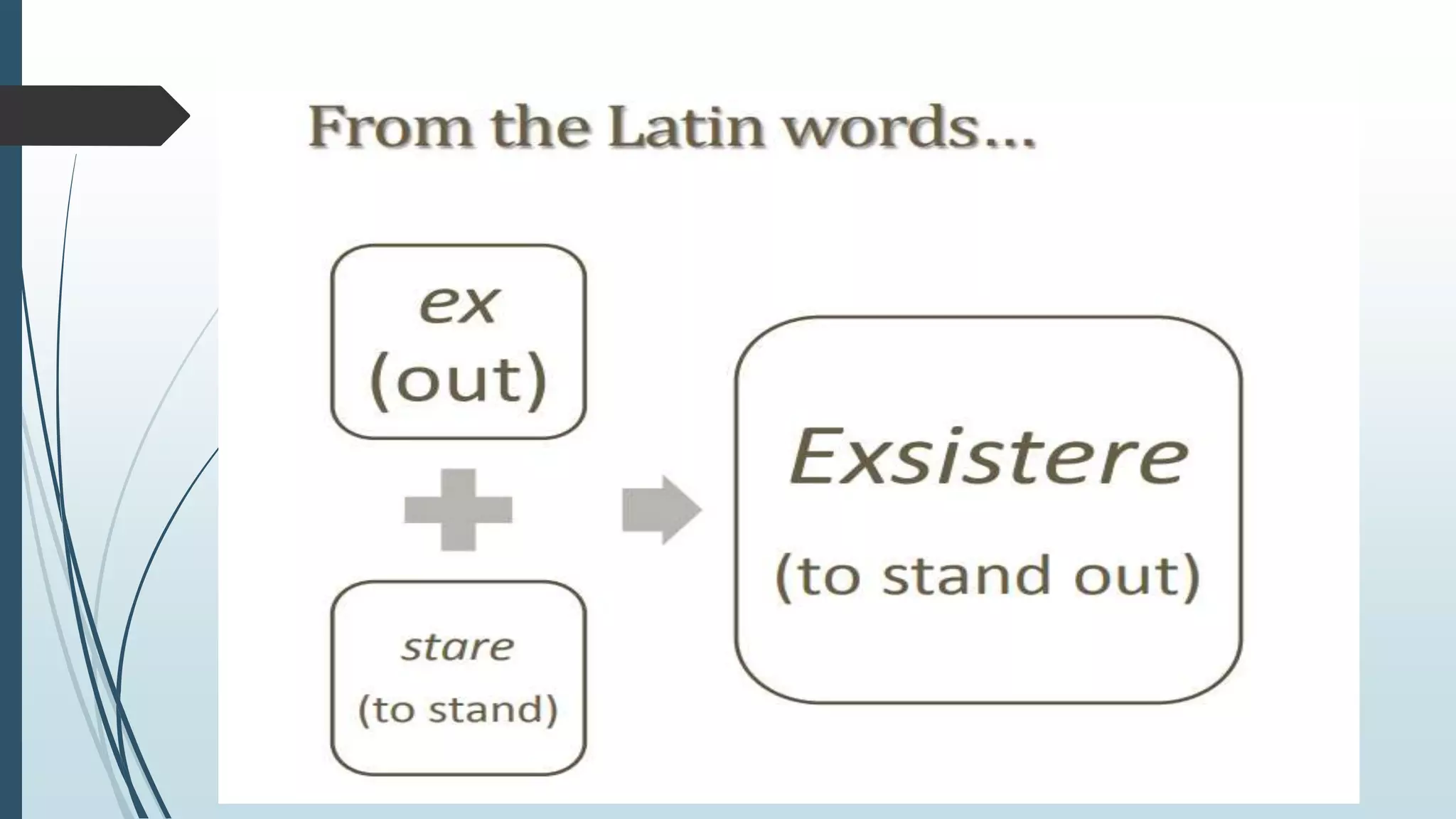 From the Latin words...

ex
(out)

stare
(to stand)

Exsistere
(to stand out)